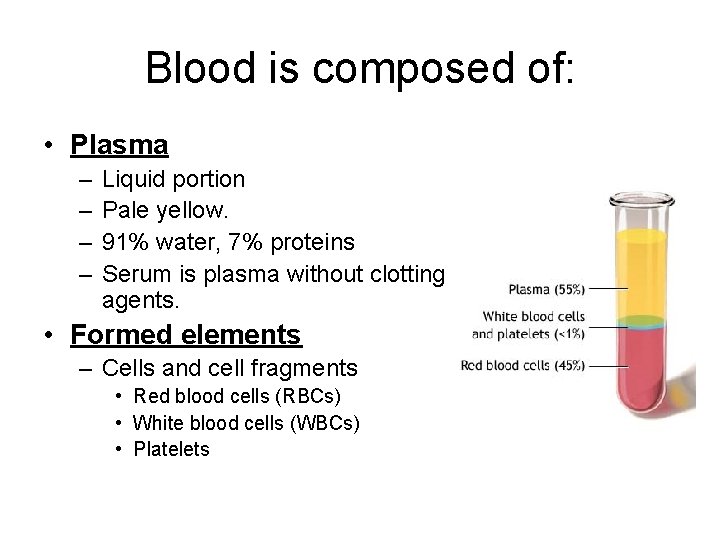 Blood is composed of:

• Plasma
– Liquid portion
– Pale yellow.
– 91% water, 7% proteins
– Serum is plasma without clotting agents.
• Formed elements
– Cells and cell fragments
• Red blood cells (RBCs)
• White blood cells (WBCs)
• Platelets

Plasma (55%)
White blood cells and platelets (<1%)
Red blood cells (45%)